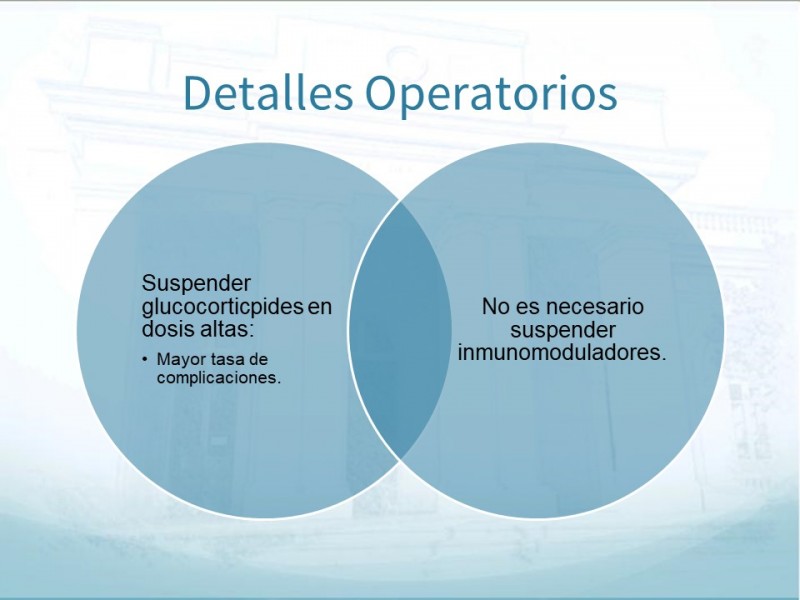 Detalles Operatorios

Suspender glucocorticpides en dosis altas:

• Mayor tasa de complicaciones.

No es necesario suspender inmunomoduladores.